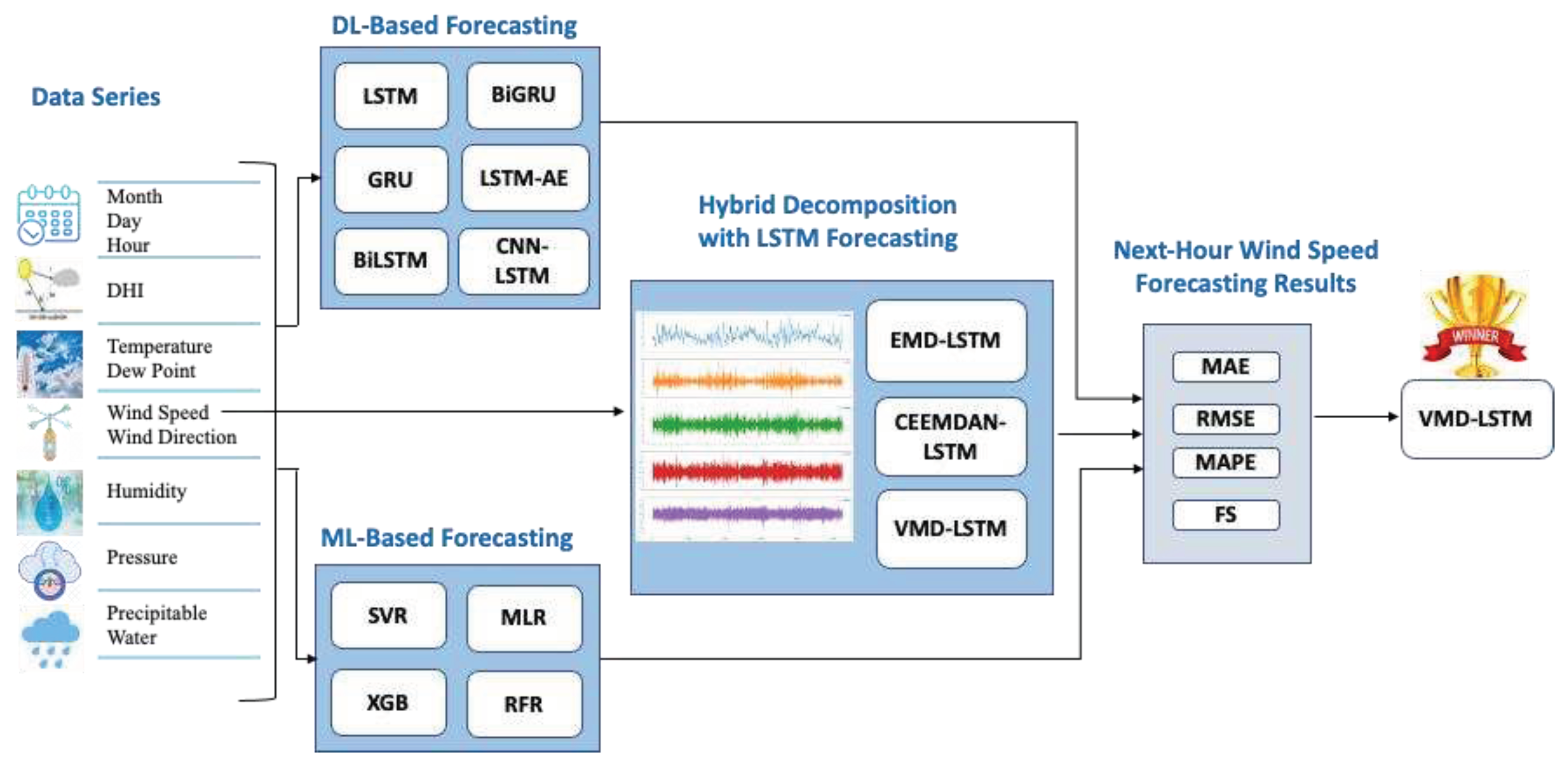 Data Series

Month
Day
Hour

DHI

Temperature
Dew Point

Wind Speed
Wind Direction

Humidity

Pressure

Precipitable
Water

DL-Based Forecasting

LSTM

BiGRU

GRU

LSTM-AE

BiLSTM

CNN-LSTM

ML-Based Forecasting

SVR

MLR

XGB

RFR

Hybrid Decomposition with LSTM Forecasting

EMD-LSTM

CEEMDAN-LSTM

VMD-LSTM

Next-Hour Wind Speed Forecasting Results

MAE

RMSE

MAPE

FS

WINNER

VMD-LSTM